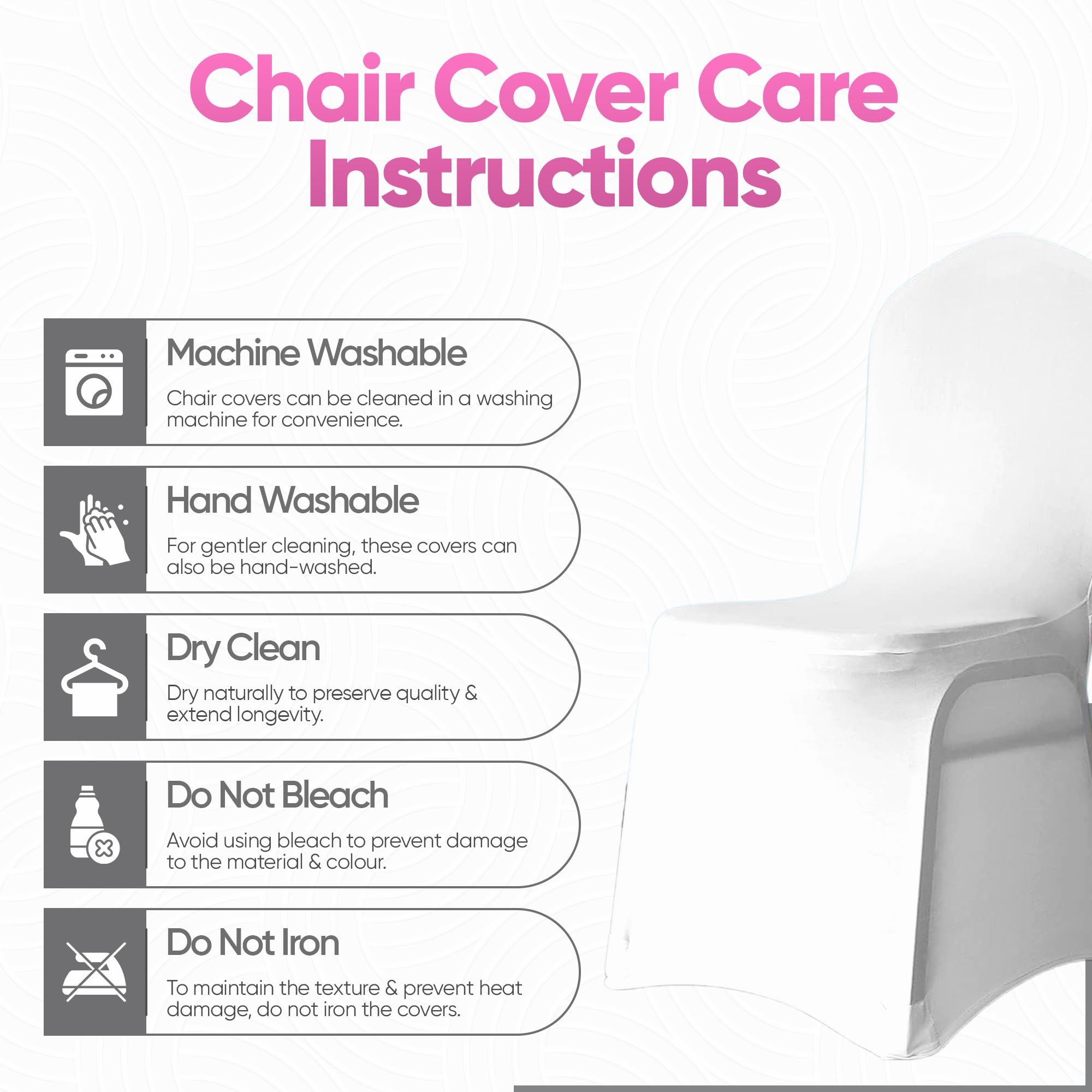 Chair Cover Care Instructions

Machine Washable

Chair covers can be cleaned in a washing machine for convenience.

Hand Washable

For gentler cleaning, these covers can also be hand-washed.

Dry Clean

Dry naturally to preserve quality & extend longevity.

Do Not Bleach

Avoid using bleach to prevent damage to the material & colour.

Do Not Iron

To maintain the texture & prevent heat damage, do not iron the covers.